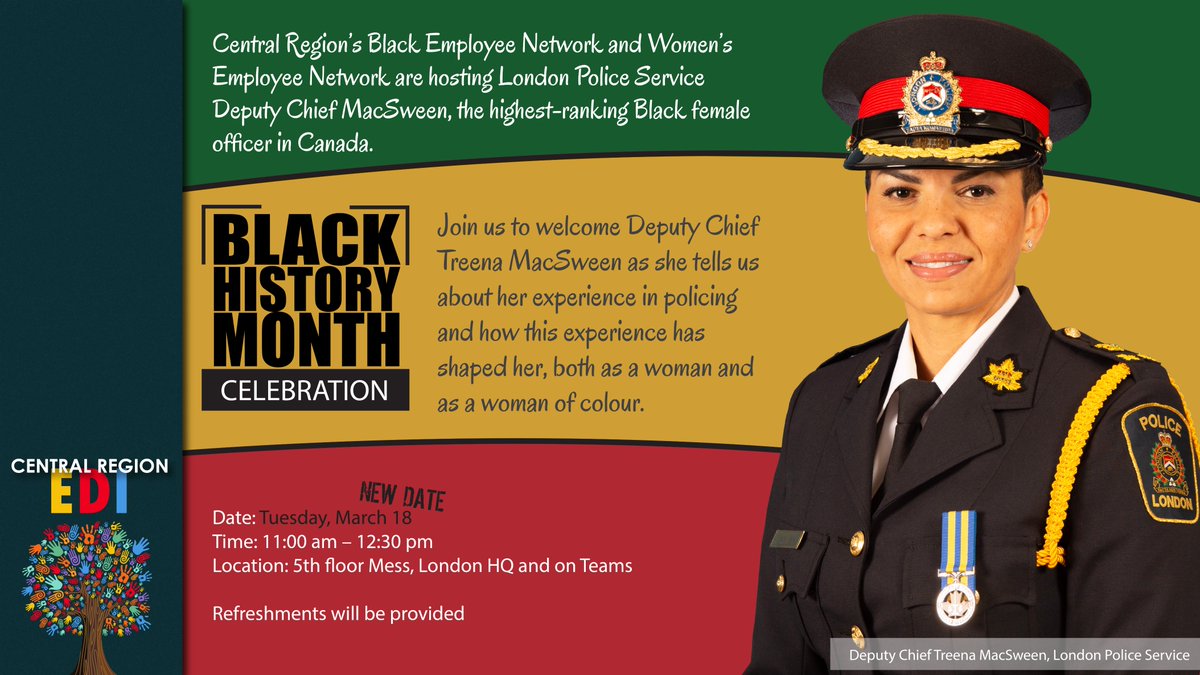 Central Region's Black Employee Network and Women's Employee Network are hosting London Police Service Deputy Chief MacSween, the highest-ranking Black female officer in Canada.

BLACK HISTORY MONTH
CELEBRATION

Join us to welcome Deputy Chief Treena MacSween as she tells us about her experience in policing and how this experience has shaped her, both as a woman and as a woman of colour.

CENTRAL REGION
EDI

NEW DATE
Date: Tuesday, March 18
Time: 11:00 am – 12:30 pm
Location: 5th floor Mess, London HQ and on Teams

Refreshments will be provided

POLICE
LONDON

Deputy Chief Treena MacSween, London Police Service